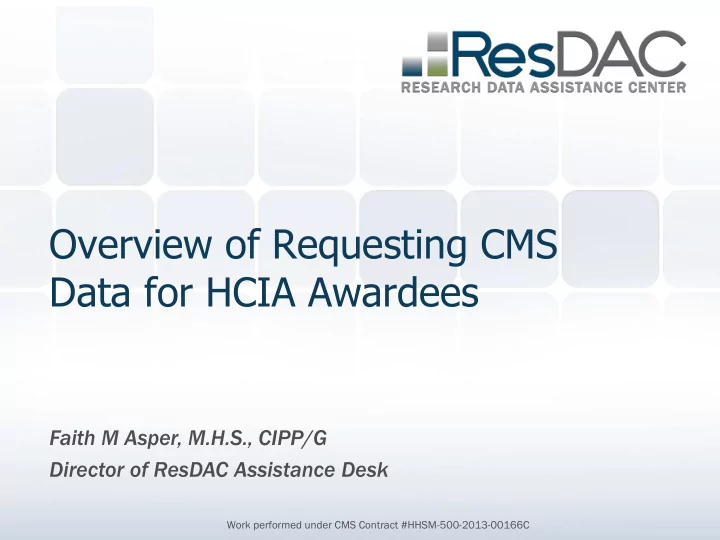 ResDAC
RESEARCH DATA ASSISTANCE CENTER

Overview of Requesting CMS Data for HCIA Awardees

Faith M Asper, M.H.S., CIPP/G
Director of ResDAC Assistance Desk

Work performed under CMS Contract #HHSM-500-2013-00166C